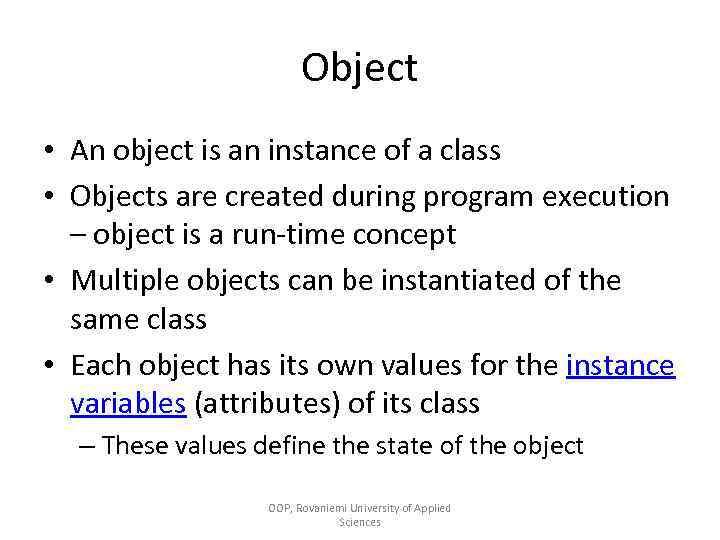 Object

• An object is an instance of a class
• Objects are created during program execution – object is a run-time concept
• Multiple objects can be instantiated of the same class
• Each object has its own values for the instance variables (attributes) of its class
  – These values define the state of the object

OOP, Rovaniemi University of Applied Sciences